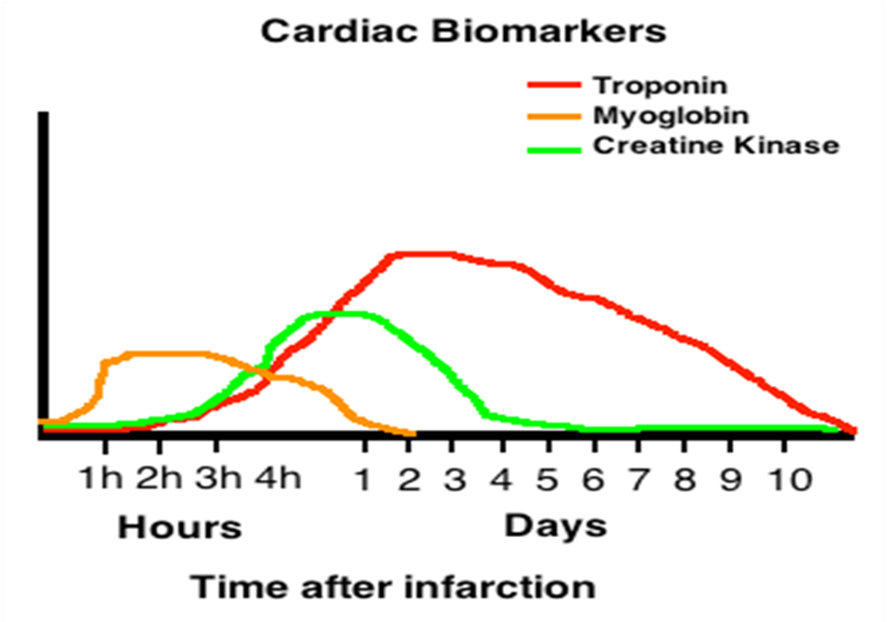 Cardiac Biomarkers

Troponin
Myoglobin
Creatine Kinase

1h 2h 3h 4h 1 2 3 4 5 6 7 8 9 10

Hours

Days

Time after infarction